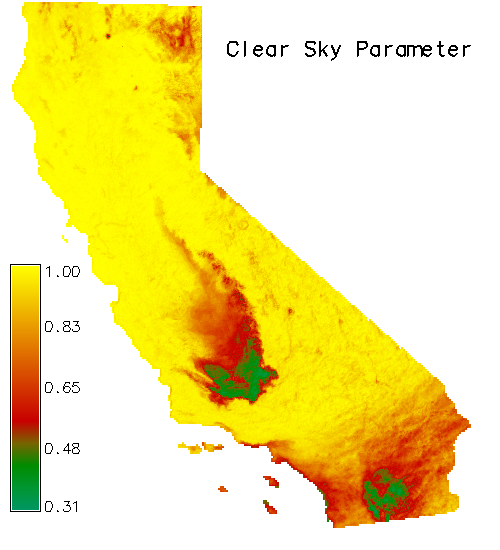 Clear Sky Parameter

1.00
0.83
0.65
0.48
0.31